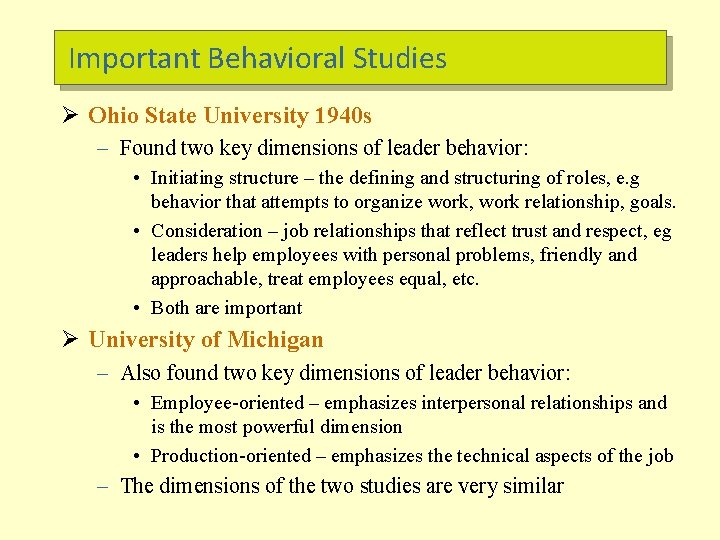 Important Behavioral Studies

➢ Ohio State University 1940s

– Found two key dimensions of leader behavior:

• Initiating structure – the defining and structuring of roles, e.g behavior that attempts to organize work, work relationship, goals.

• Consideration – job relationships that reflect trust and respect, eg leaders help employees with personal problems, friendly and approachable, treat employees equal, etc.

• Both are important

➢ University of Michigan

– Also found two key dimensions of leader behavior:

• Employee-oriented – emphasizes interpersonal relationships and is the most powerful dimension

• Production-oriented – emphasizes the technical aspects of the job

– The dimensions of the two studies are very similar